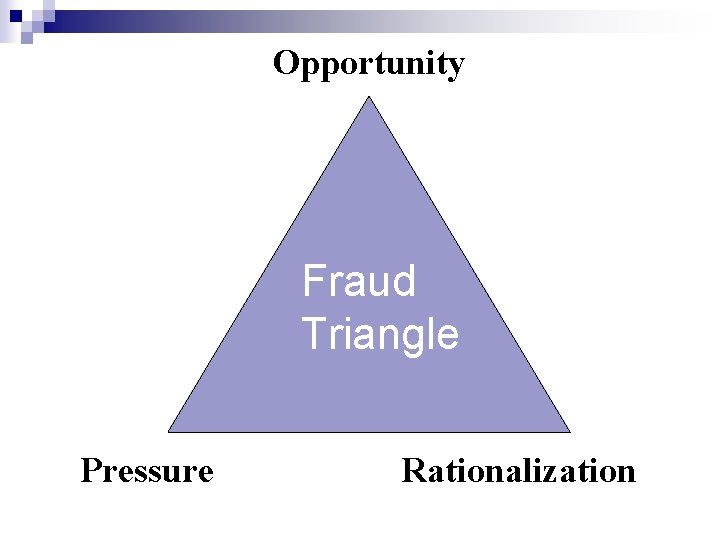 Opportunity

Fraud Triangle

Pressure

Rationalization